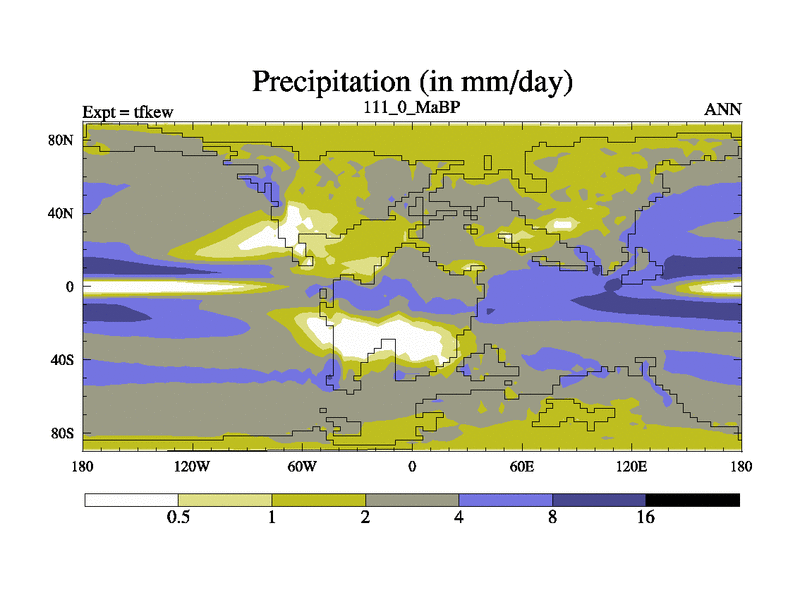 Precipitation (in mm/day)

Expt = tfkew

111_0_MaBP

ANN

80N
40N
0
40S
80S

180
120W
60W
0
60E
120E
180

0.5
1
2
4
8
16